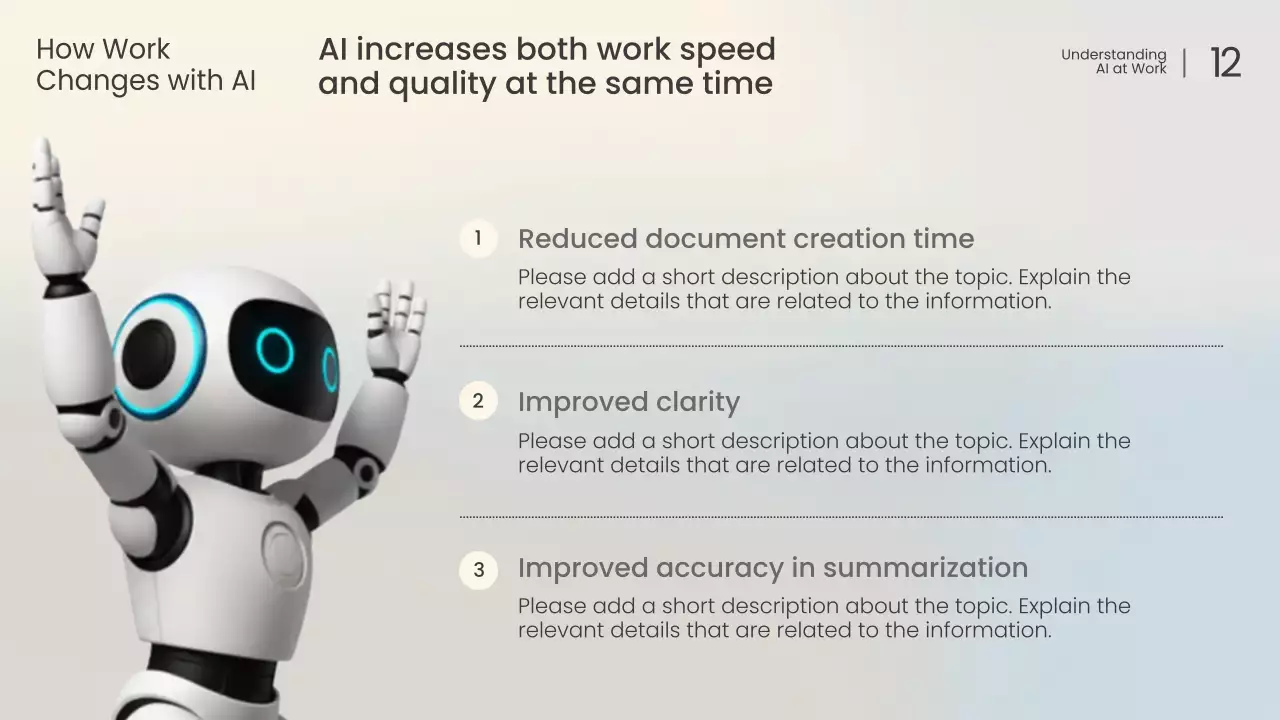 How Work Changes with AI

AI increases both work speed and quality at the same time

Understanding AI at Work | 12

1 Reduced document creation time

Please add a short description about the topic. Explain the relevant details that are related to the information.

2 Improved clarity

Please add a short description about the topic. Explain the relevant details that are related to the information.

3 Improved accuracy in summarization

Please add a short description about the topic. Explain the relevant details that are related to the information.